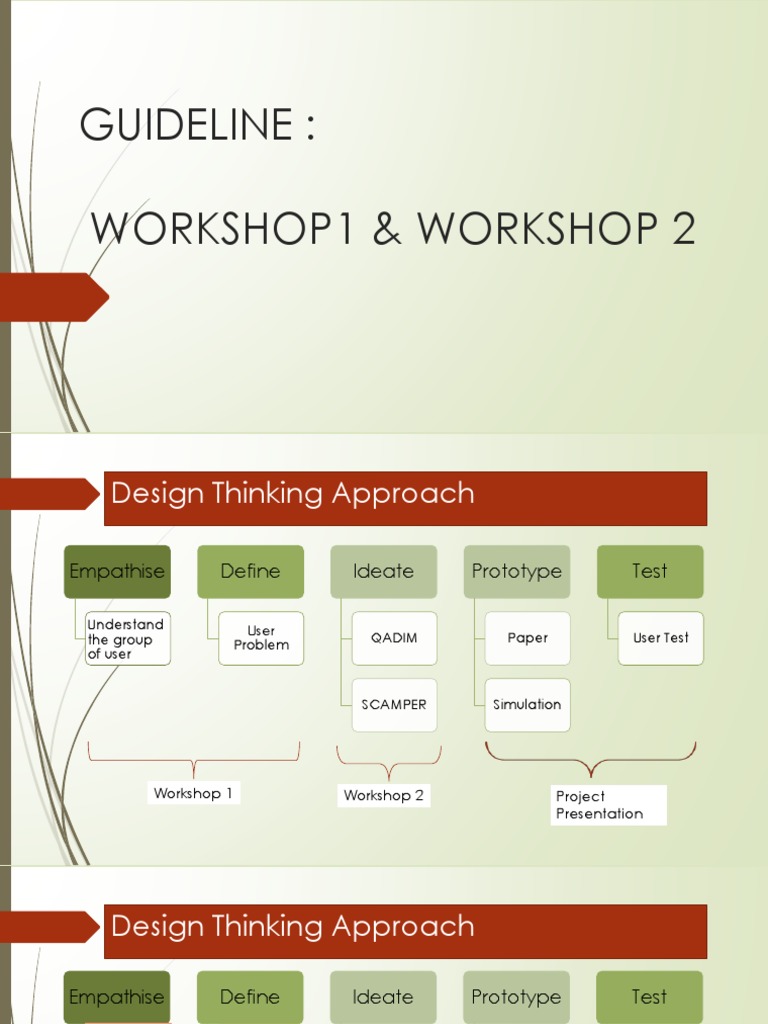 GUIDELINE :

WORKSHOP1 & WORKSHOP 2

Design Thinking Approach

Empathise
Understand the group of user

Define
User Problem

Ideate
QADIM
SCAMPER

Prototype
Paper
Simulation

Test
User Test

Workshop 1

Workshop 2

Project Presentation

Design Thinking Approach

Empathise

Define

Ideate

Prototype

Test